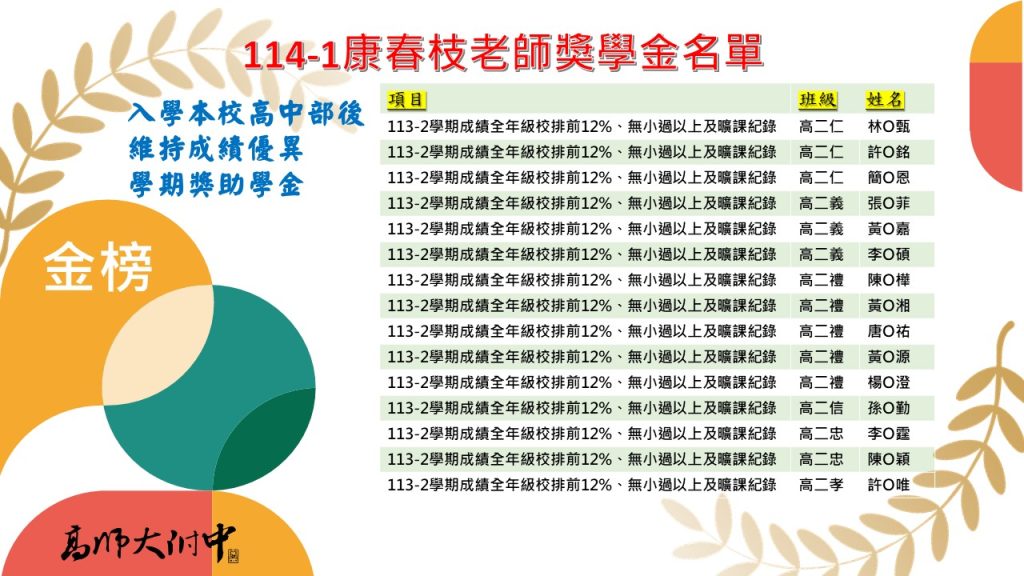 114-1康春枝老師獎學金名單

入學本校高中部後
維持成績優異
學期獎助學金

金榜

| 項目 | 班級 | 姓名 |
|---|---|---|
| 113-2學期成績全年級校排前12%、無小過以上及曠課紀錄 | 高二仁 | 林O甄 |
| 113-2學期成績全年級校排前12%、無小過以上及曠課紀錄 | 高二仁 | 許O銘 |
| 113-2學期成績全年級校排前12%、無小過以上及曠課紀錄 | 高二仁 | 簡O恩 |
| 113-2學期成績全年級校排前12%、無小過以上及曠課紀錄 | 高二義 | 張O菲 |
| 113-2學期成績全年級校排前12%、無小過以上及曠課紀錄 | 高二義 | 黃O嘉 |
| 113-2學期成績全年級校排前12%、無小過以上及曠課紀錄 | 高二義 | 李O碩 |
| 113-2學期成績全年級校排前12%、無小過以上及曠課紀錄 | 高二禮 | 陳O樺 |
| 113-2學期成績全年級校排前12%、無小過以上及曠課紀錄 | 高二禮 | 黃O湘 |
| 113-2學期成績全年級校排前12%、無小過以上及曠課紀錄 | 高二禮 | 唐O祐 |
| 113-2學期成績全年級校排前12%、無小過以上及曠課紀錄 | 高二禮 | 黃O源 |
| 113-2學期成績全年級校排前12%、無小過以上及曠課紀錄 | 高二禮 | 楊O澄 |
| 113-2學期成績全年級校排前12%、無小過以上及曠課紀錄 | 高二信 | 孫O勤 |
| 113-2學期成績全年級校排前12%、無小過以上及曠課紀錄 | 高二忠 | 李O霆 |
| 113-2學期成績全年級校排前12%、無小過以上及曠課紀錄 | 高二忠 | 陳O穎 |
| 113-2學期成績全年級校排前12%、無小過以上及曠課紀錄 | 高二孝 | 許O唯 |

高師大附中